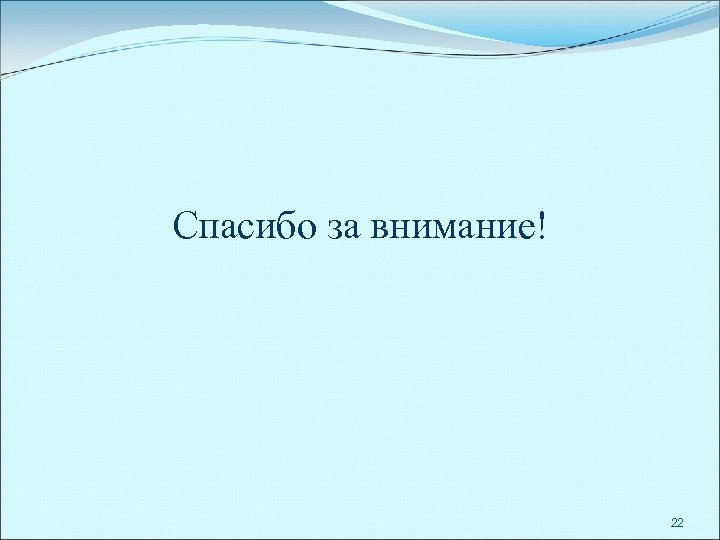 Спасибо за внимание!

22